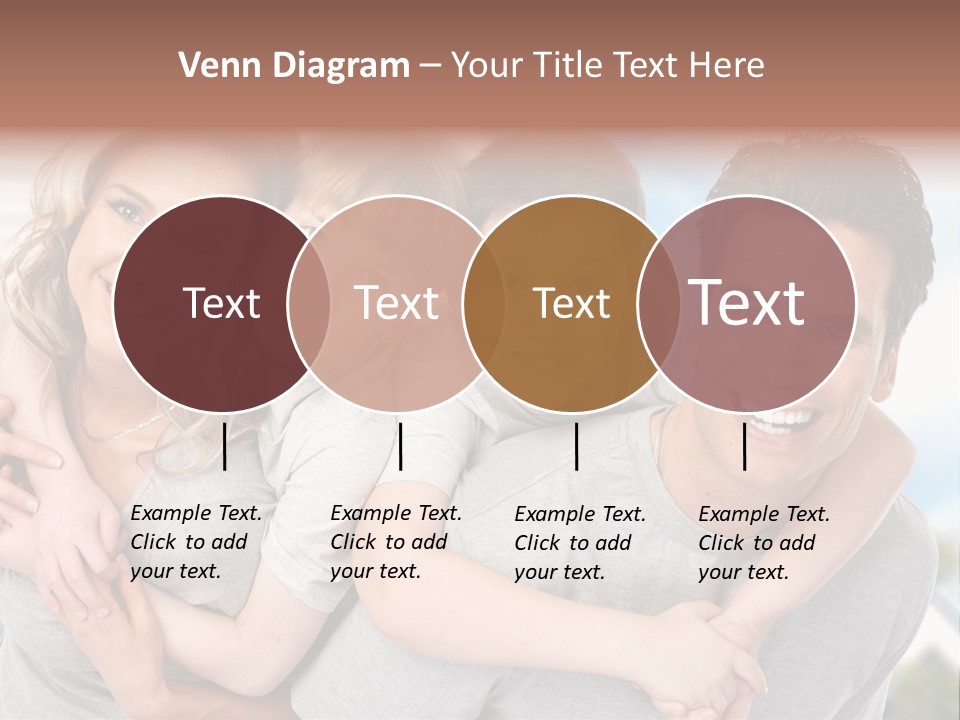 Venn Diagram – Your Title Text Here

Text

Text

Text

Text

Example Text. Click to add your text.

Example Text. Click to add your text.

Example Text. Click to add your text.

Example Text. Click to add your text.